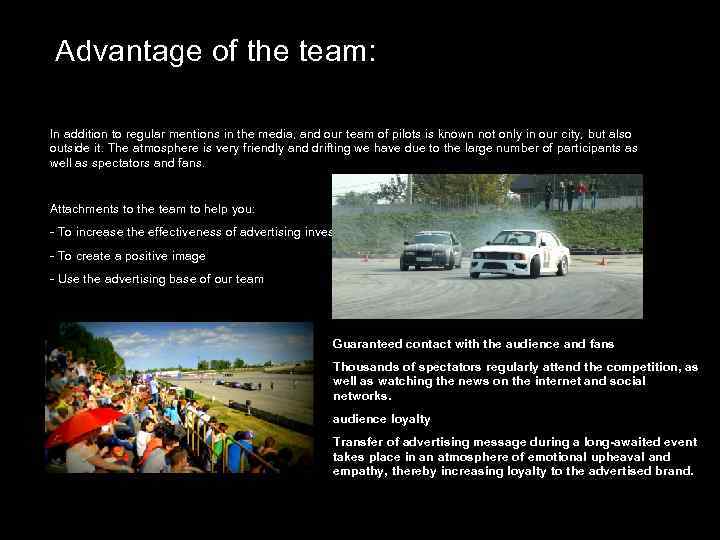 Advantage of the team:

In addition to regular mentions in the media, and our team of pilots is known not only in our city, but also outside it. The atmosphere is very friendly and drifting we have due to the large number of participants as well as spectators and fans.

Attachments to the team to help you:

- To increase the effectiveness of advertising inves

- To create a positive image

- Use the advertising base of our team

Guaranteed contact with the audience and fans

Thousands of spectators regularly attend the competition, as well as watching the news on the internet and social networks.

audience loyalty

Transfer of advertising message during a long-awaited event takes place in an atmosphere of emotional upheaval and empathy, thereby increasing loyalty to the advertised brand.